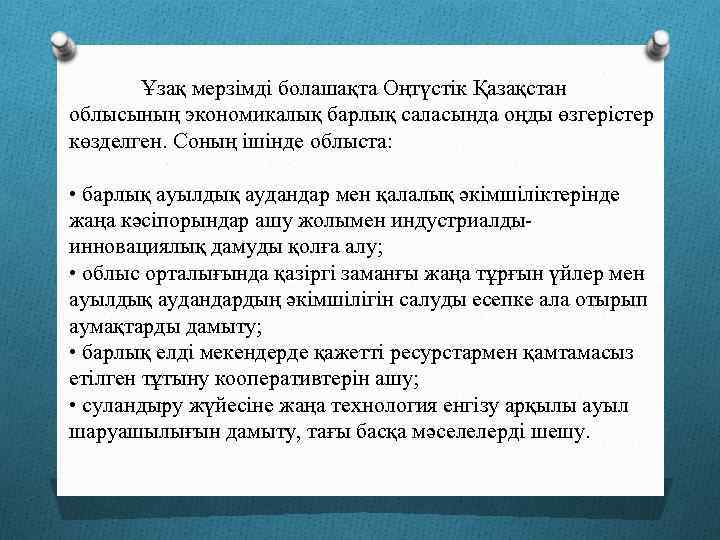 Ұзақ мерзімді болашақта Оңтүстік Қазақстан облысының экономикалық барлық саласында оңды өзгерістер көзделген. Соның ішінде облыста:

• барлық ауылдық аудандар мен қалалық әкімшіліктерінде жаңа кәсіпорындар ашу жолымен индустриалды-инновациялық дамуды қолға алу;
• облыс орталығында қазіргі заманғы жаңа тұрғын үйлер мен ауылдық аудандардың әкімшілігін салуды есепке ала отырып аумақтарды дамыту;
• барлық елді мекендерде қажетті ресурстармен қамтамасыз етілген тұтыну кооперативтерін ашу;
• суландыру жүйесіне жаңа технология енгізу арқылы ауыл шаруашылығын дамыту, тағы басқа мәселелерді шешу.